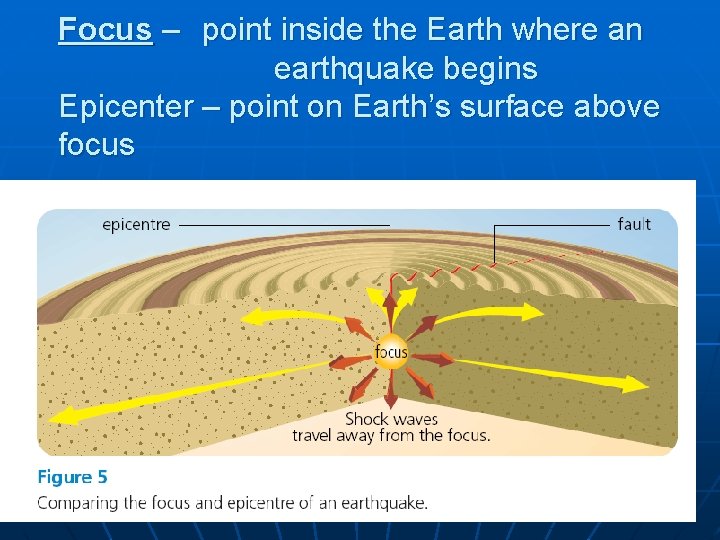 Focus – point inside the Earth where an earthquake begins

Epicenter – point on Earth's surface above focus

epicentre

fault

focus

Shock waves travel away from the focus.

Figure 5

Comparing the focus and epicentre of an earthquake.